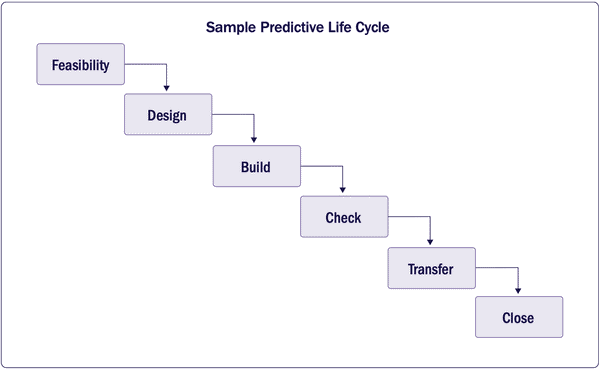 Sample Predictive Life Cycle

Feasibility

Design

Build

Check

Transfer

Close